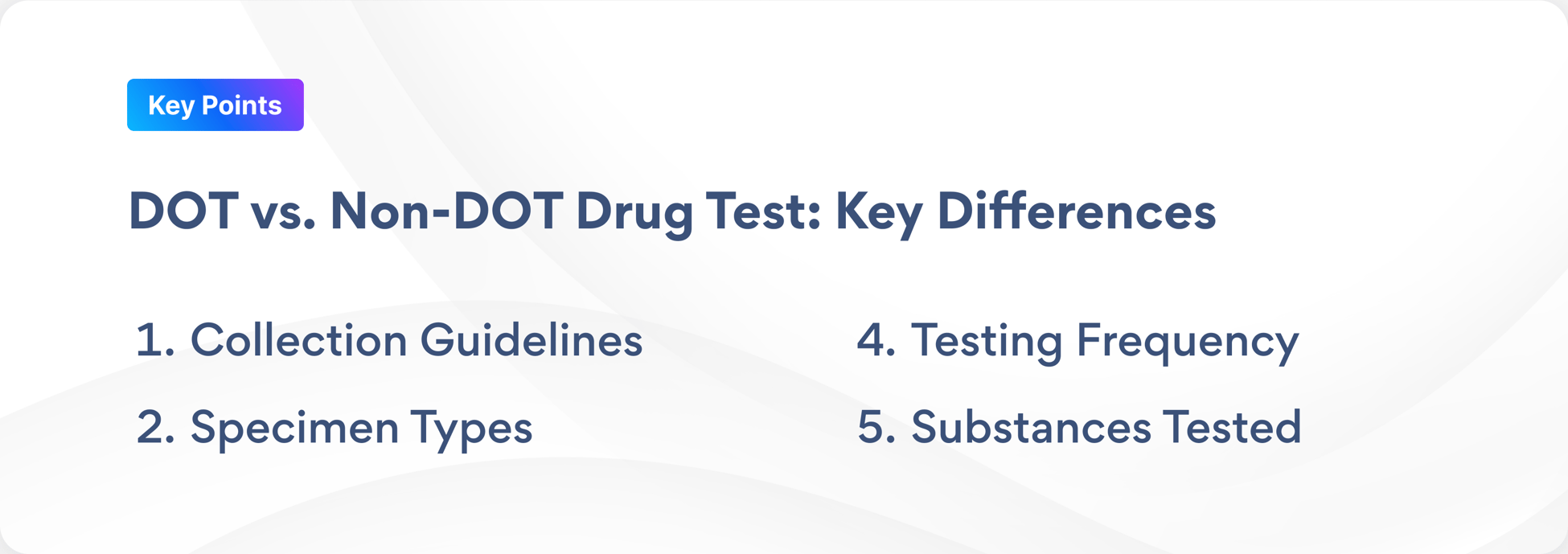 Key Points

DOT vs. Non-DOT Drug Test: Key Differences

1. Collection Guidelines

2. Specimen Types

4. Testing Frequency

5. Substances Tested